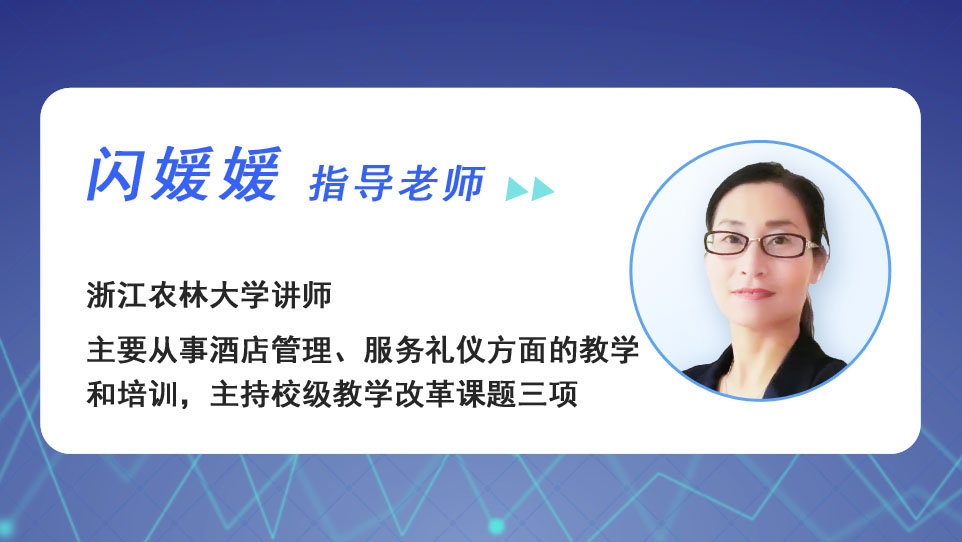 闪媛媛 指导老师

浙江农林大学讲师

主要从事酒店管理、服务礼仪方面的教学和培训，主持校级教学改革课题三项